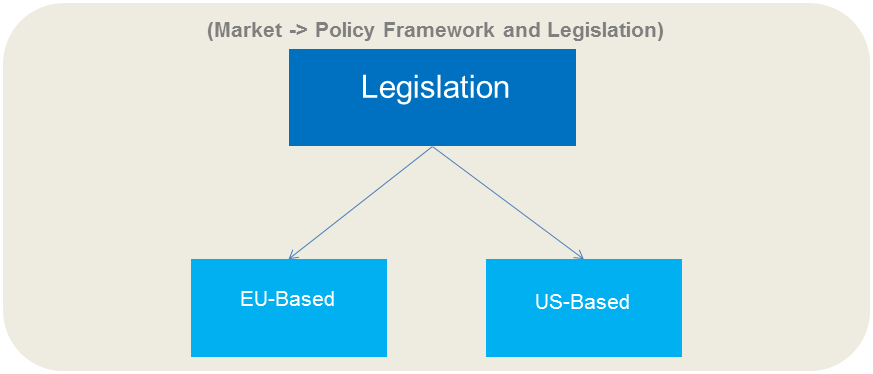 (Market -> Policy Framework and Legislation)

Legislation

EU-Based

US-Based